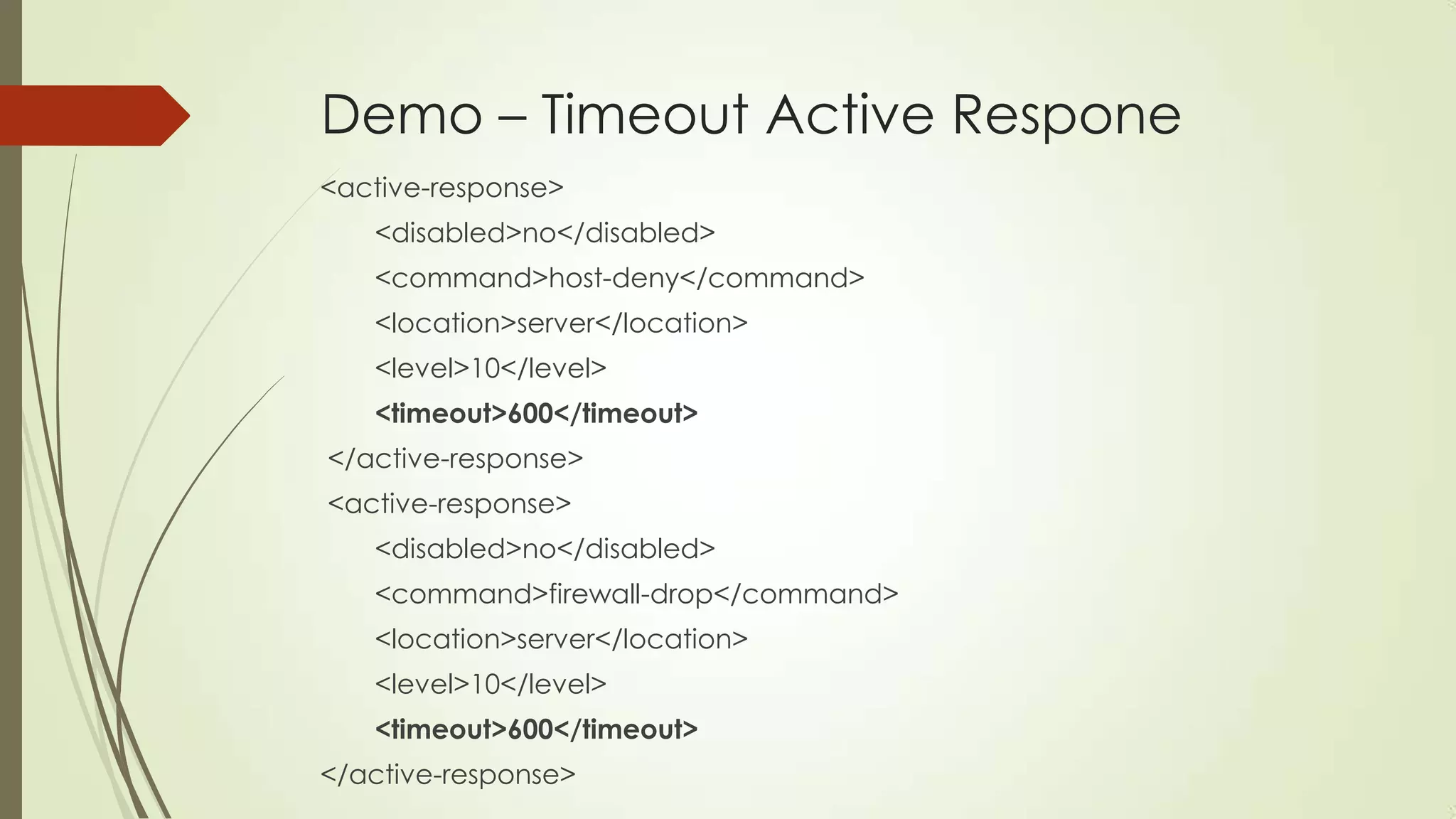 Demo – Timeout Active Respone

<active-response>
<disabled>no</disabled>
<command>host-deny</command>
<location>server</location>
<level>10</level>
<timeout>600</timeout>
</active-response>
<active-response>
<disabled>no</disabled>
<command>firewall-drop</command>
<location>server</location>
<level>10</level>
<timeout>600</timeout>
</active-response>